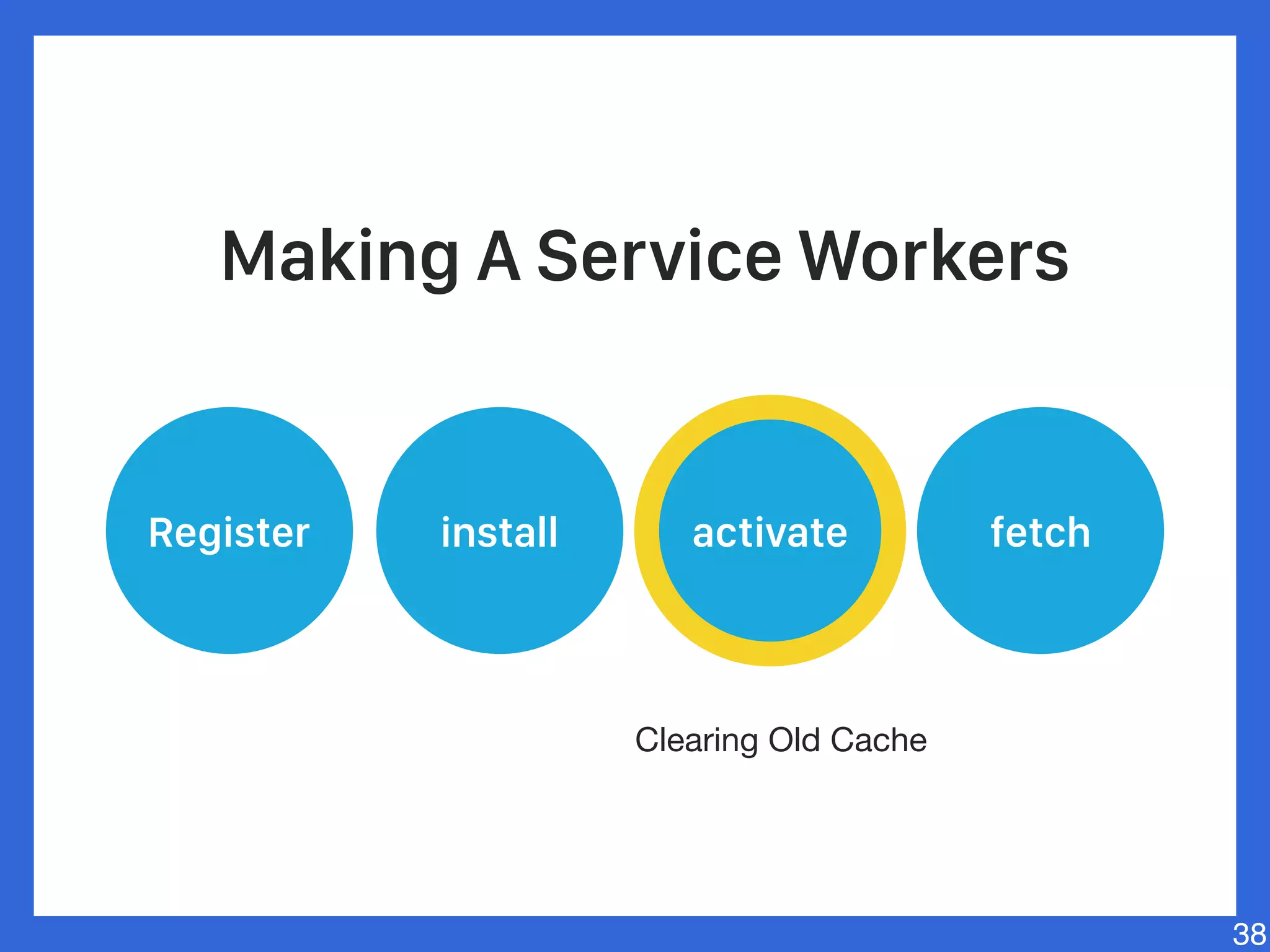 Making A Service Workers

Register

install

activate

fetch

Clearing Old Cache

38